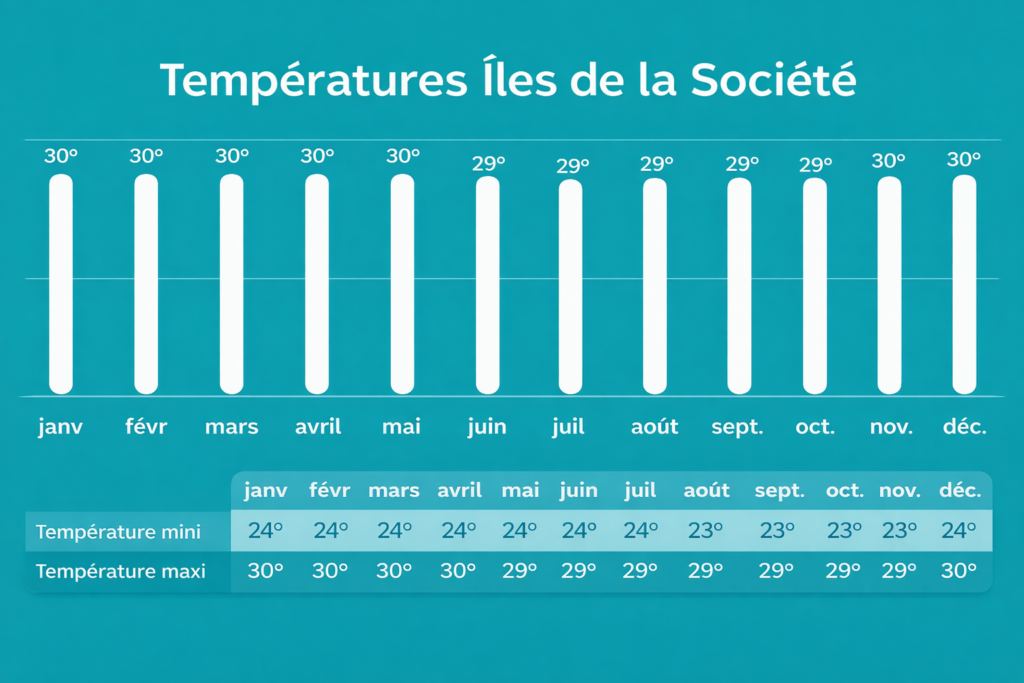 Températures Îles de la Société

30° 30° 30° 30° 30° 29° 29° 29° 29° 29° 30° 30°

janv févr mars avril mai juin juil août sept. oct. nov. déc.

| | janv | févr | mars | avril | mai | juin | juil | août | sept. | oct. | nov. | déc. |
|---|---|---|---|---|---|---|---|---|---|---|---|---|
| Température mini | 24° | 24° | 24° | 24° | 24° | 24° | 24° | 23° | 23° | 23° | 23° | 24° |
| Température maxi | 30° | 30° | 30° | 30° | 29° | 29° | 29° | 29° | 29° | 29° | 29° | 30° |